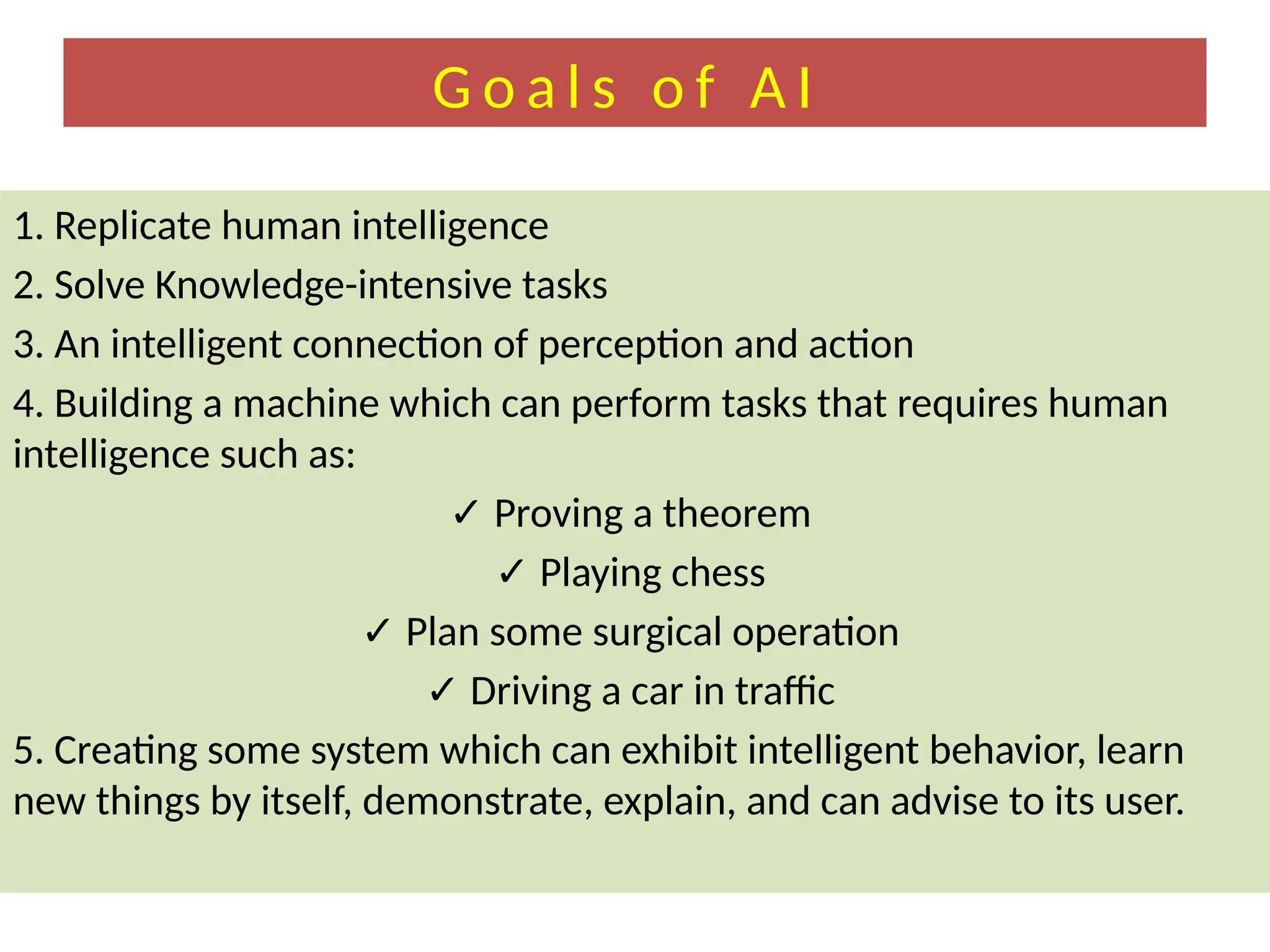 Goals of AI

1. Replicate human intelligence

2. Solve Knowledge-intensive tasks

3. An intelligent connection of perception and action

4. Building a machine which can perform tasks that requires human intelligence such as:

✓ Proving a theorem

✓ Playing chess

✓ Plan some surgical operation

✓ Driving a car in traffic

5. Creating some system which can exhibit intelligent behavior, learn new things by itself, demonstrate, explain, and can advise to its user.